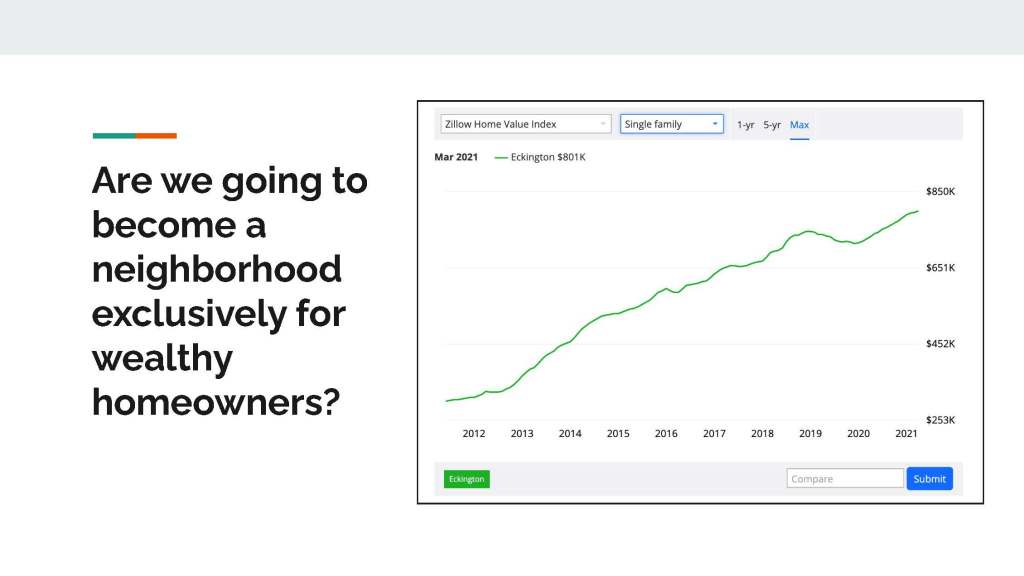 Are we going to become a neighborhood exclusively for wealthy homeowners?

Zillow Home Value Index
Single family
1-yr 5-yr Max

Mar 2021 — Eckington $801K

$850K
$651K
$452K
$253K

2012 2013 2014 2015 2016 2017 2018 2019 2020 2021

Eckington
Compare
Submit